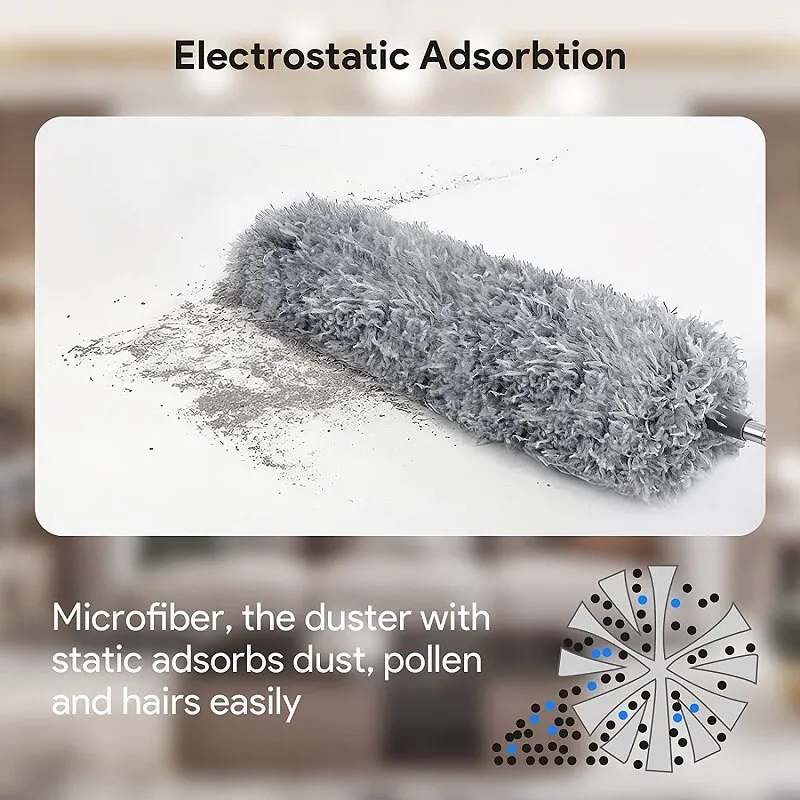 Electrostatic Adsorbtion

Microfiber, the duster with static adsorbs dust, pollen and hairs easily